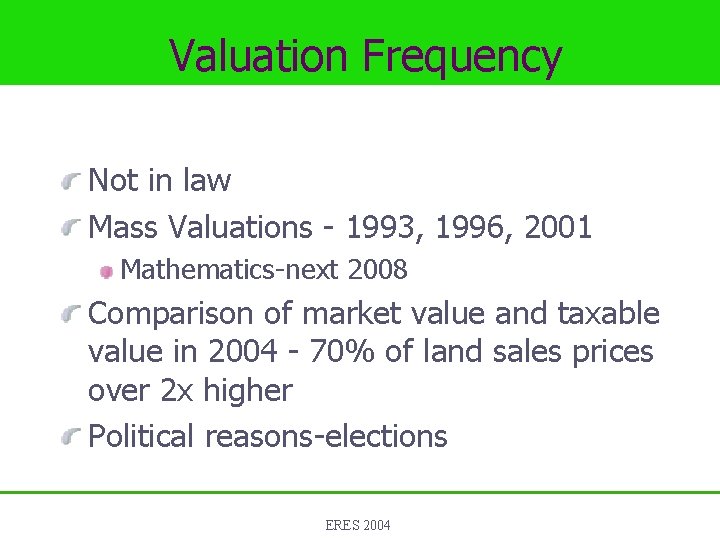 Valuation Frequency

Not in law

Mass Valuations - 1993, 1996, 2001

Mathematics-next 2008

Comparison of market value and taxable value in 2004 - 70% of land sales prices over 2x higher

Political reasons-elections

ERES 2004